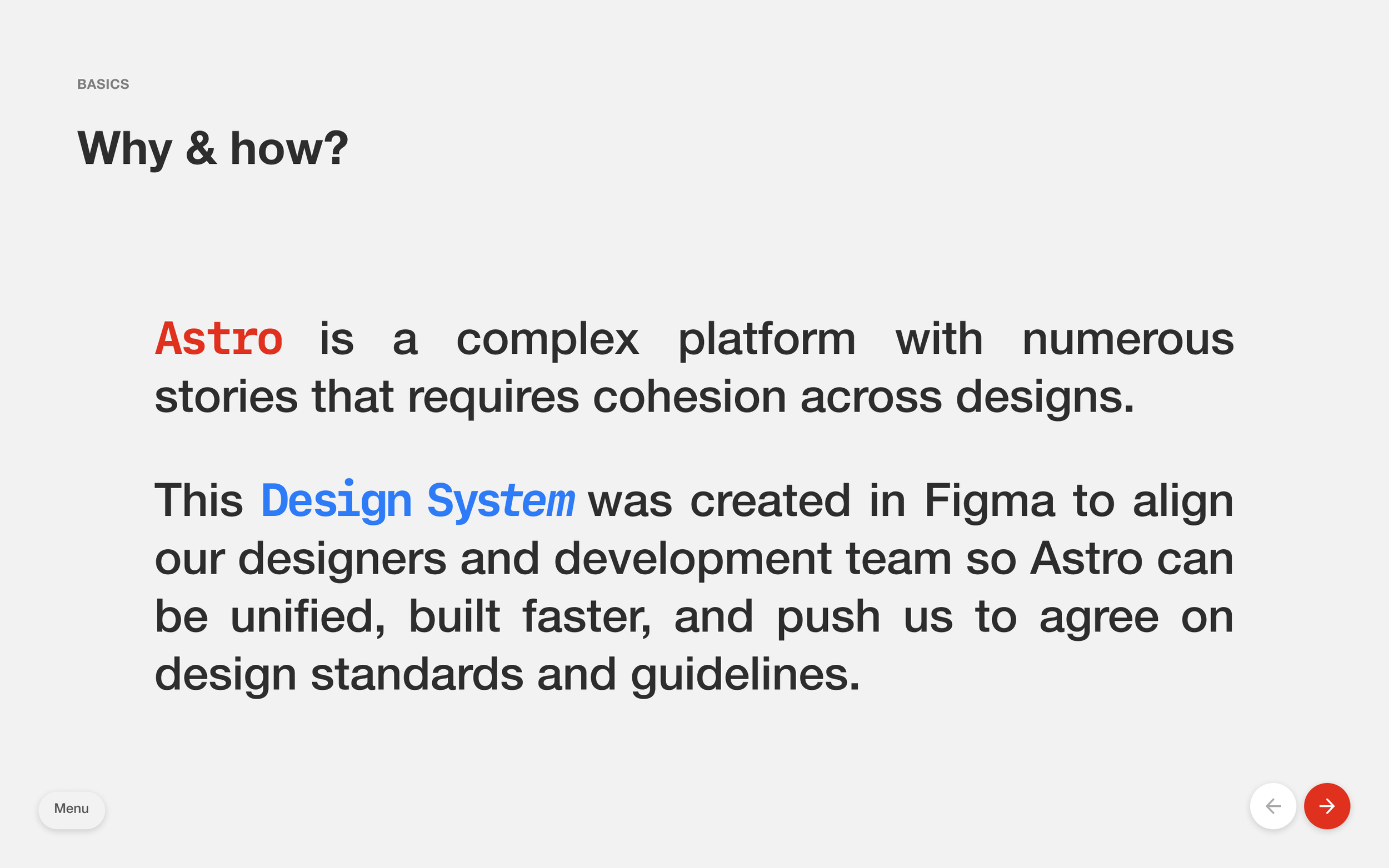 BASICS

Why & how?

Astro is a complex platform with numerous stories that requires cohesion across designs.

This Design System was created in Figma to align our designers and development team so Astro can be unified, built faster, and push us to agree on design standards and guidelines.

Menu